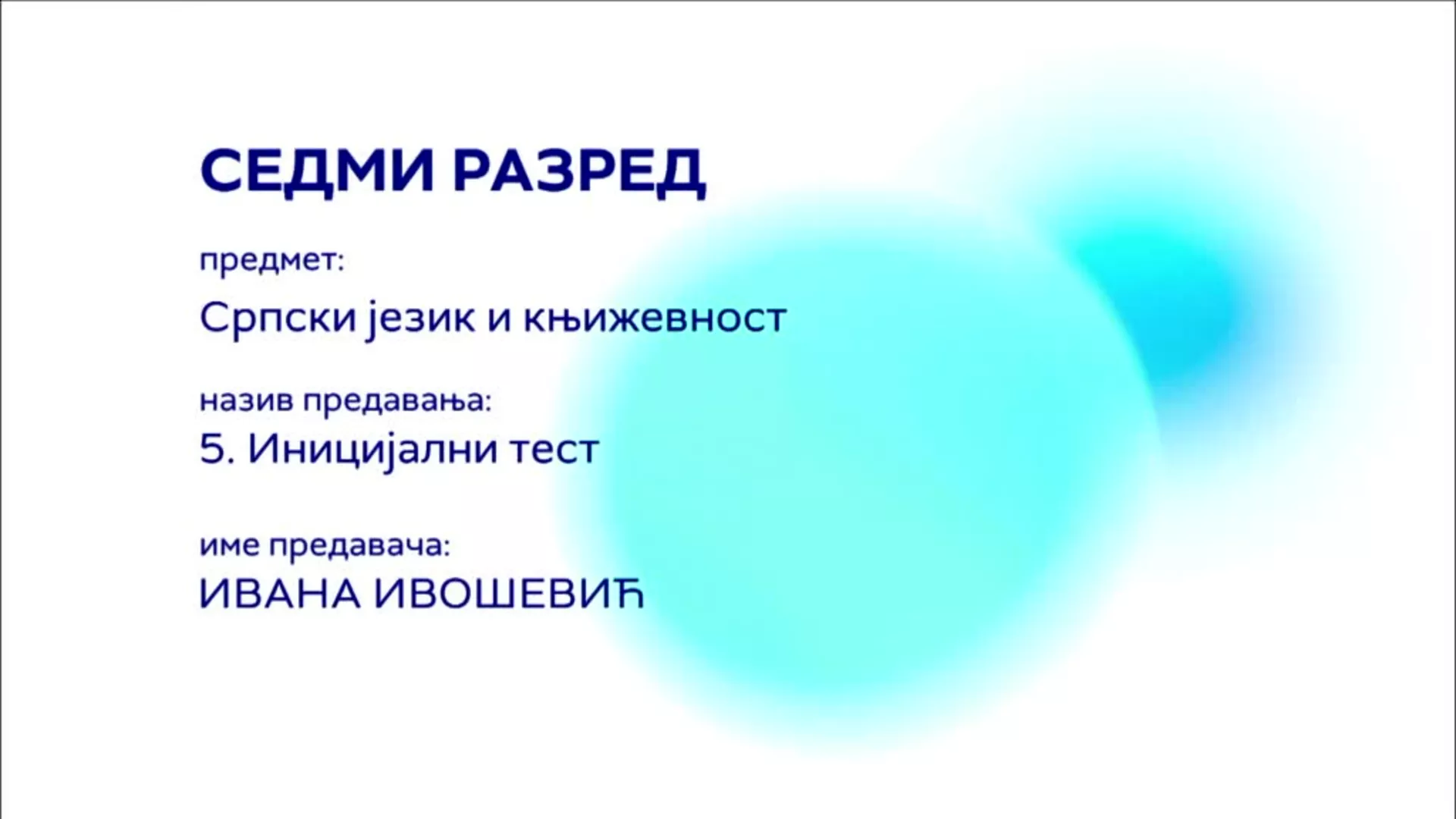 СЕДМИ РАЗРЕД

предмет:

Српски језик и књижевност

назив предавања:

5. Иницијални тест

име предавача:

ИВАНА ИВОШЕВИЋ